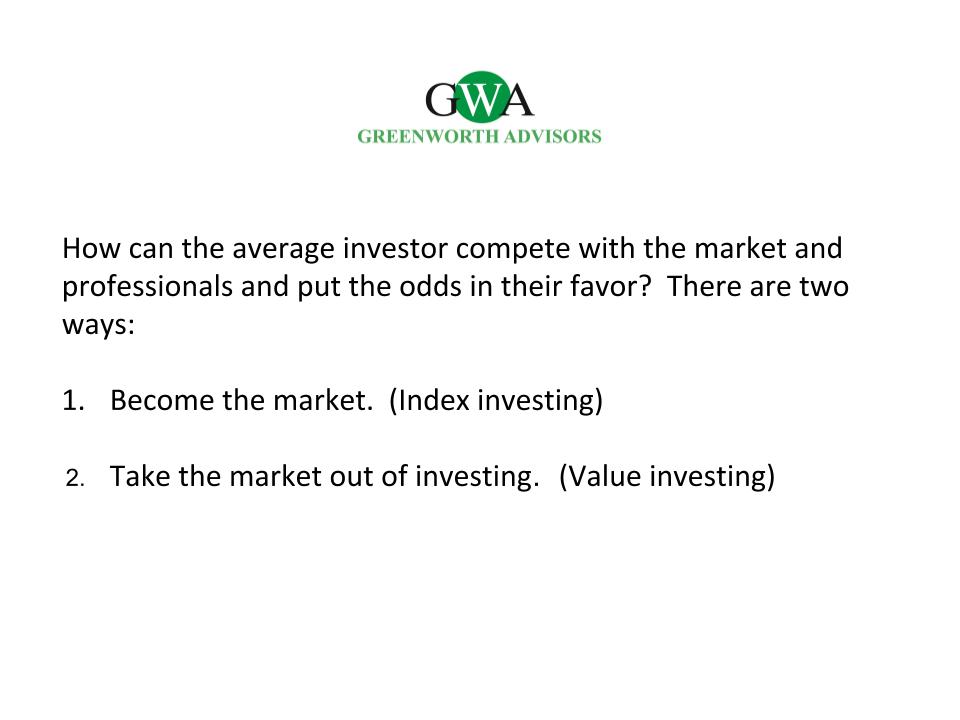 GWA
GREENWORTH ADVISORS

How can the average investor compete with the market and professionals and put the odds in their favor? There are two ways:

1. Become the market. (Index investing)

2. Take the market out of investing. (Value investing)